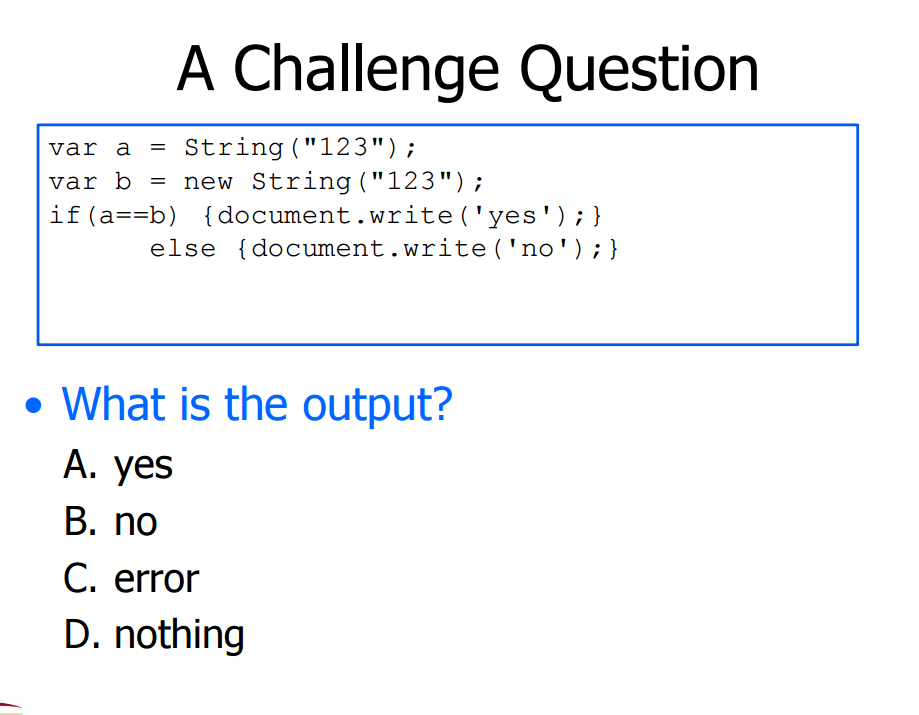 A Challenge Question

var a = String("123");
var b = new String("123");
if(a==b) {document.write('yes');}
      else {document.write('no');}

• What is the output?

A. yes
B. no
C. error
D. nothing